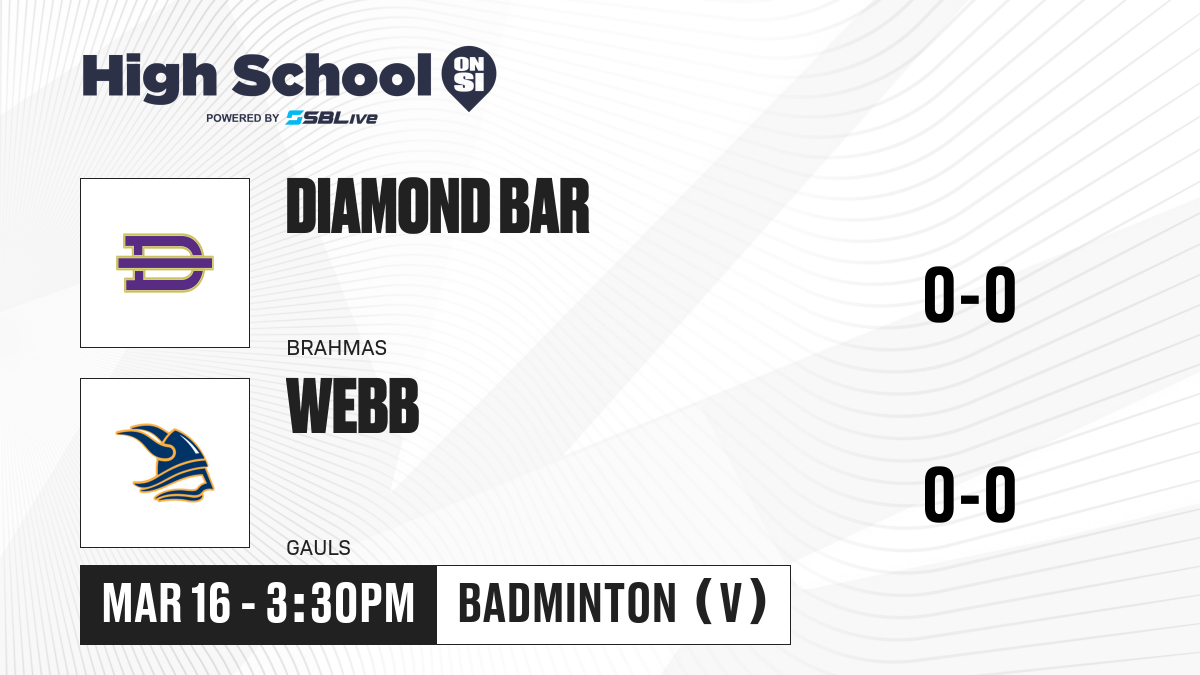 High School ON SI
POWERED BY SBLive

DIAMOND BAR
BRAHMAS
0-0

WEBB
GAULS
0-0

MAR 16 - 3:30PM
BADMINTON (V)